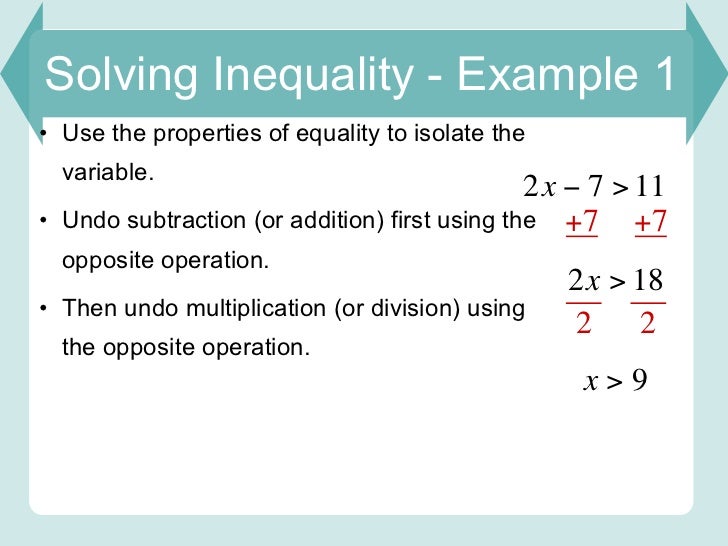 Solving Inequality - Example 1

• Use the properties of equality to isolate the variable.

• Undo subtraction (or addition) first using the opposite operation.

• Then undo multiplication (or division) using the opposite operation.

$2x - 7 > 11$

$+7 \quad +7$

$\frac{2x}{2} > \frac{18}{2}$

$x > 9$